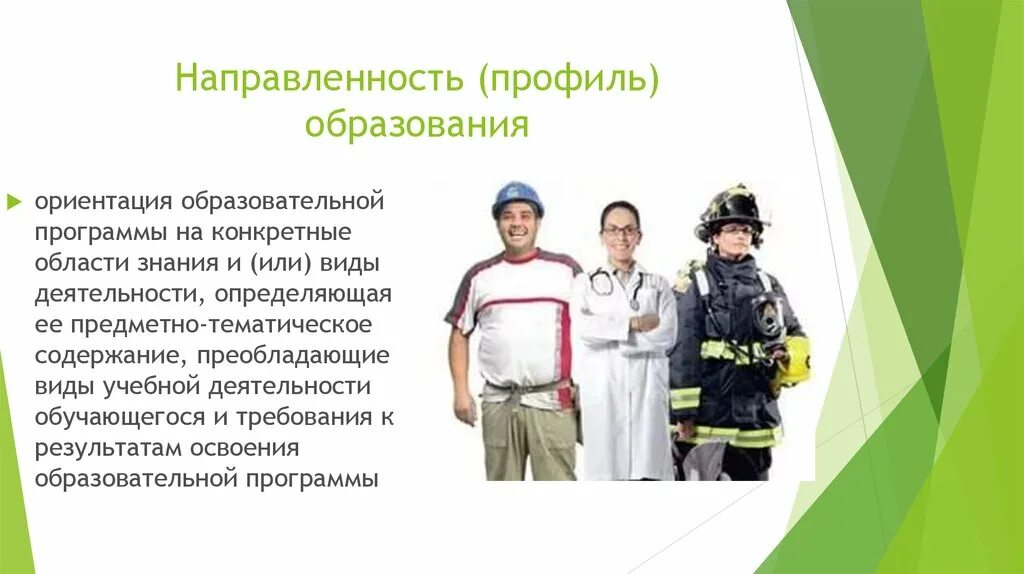 Направленность (профиль) образования

ориентация образовательной программы на конкретные области знания и (или) виды деятельности, определяющая ее предметно-тематическое содержание, преобладающие виды учебной деятельности обучающегося и требования к результатам освоения образовательной программы